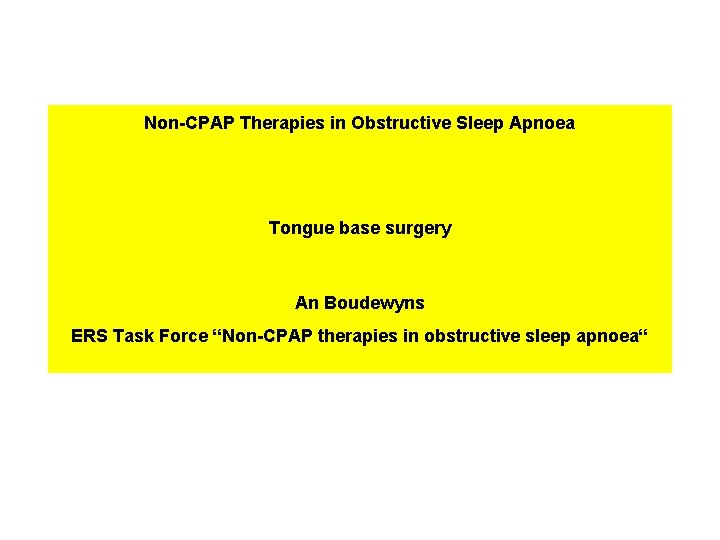 Non-CPAP Therapies in Obstructive Sleep Apnoea

Tongue base surgery

An Boudewyns

ERS Task Force "Non-CPAP therapies in obstructive sleep apnoea"